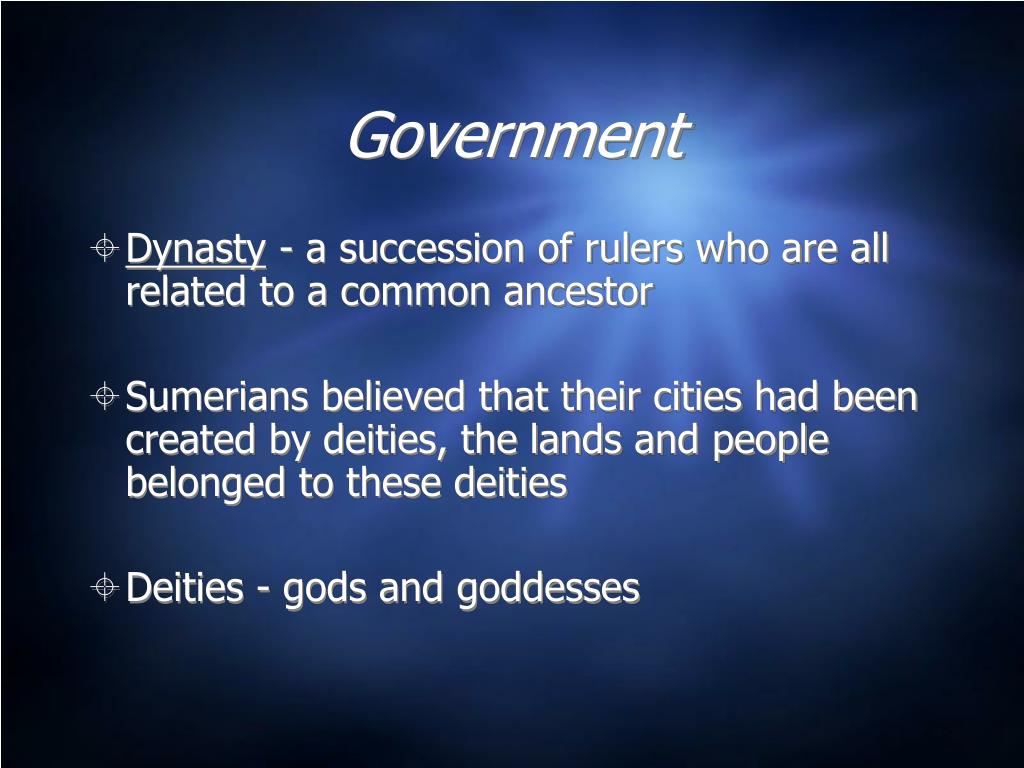 Government

Dynasty - a succession of rulers who are all related to a common ancestor

Sumerians believed that their cities had been created by deities, the lands and people belonged to these deities

Deities - gods and goddesses